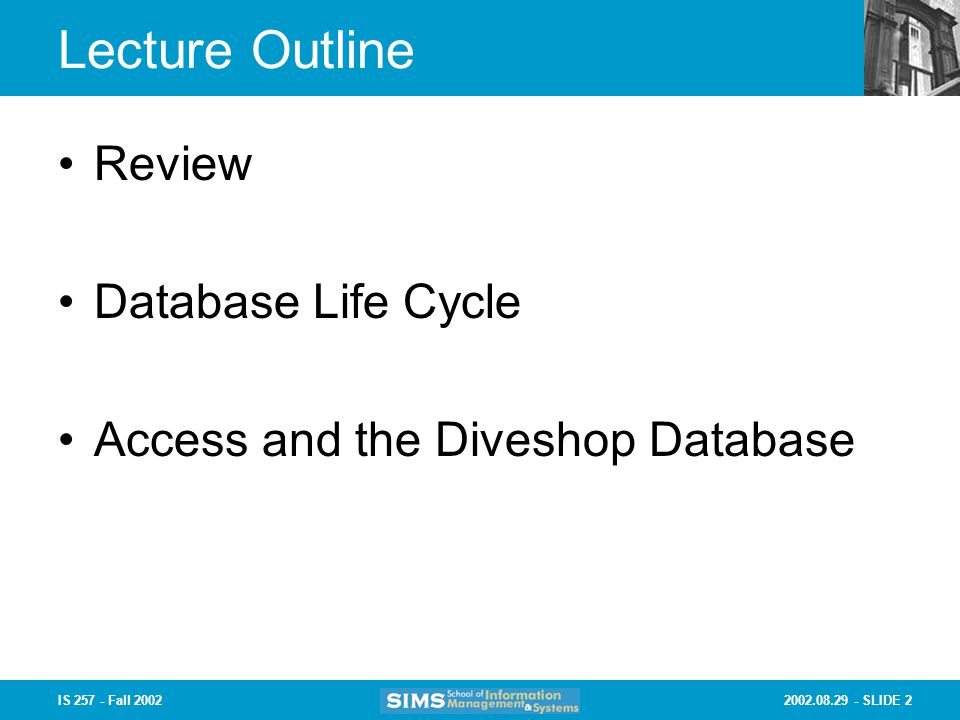 Lecture Outline

• Review

• Database Life Cycle

• Access and the Diveshop Database

IS 257 - Fall 2002

SIMS School of Information Management & Systems

2002.08.29 - SLIDE 2